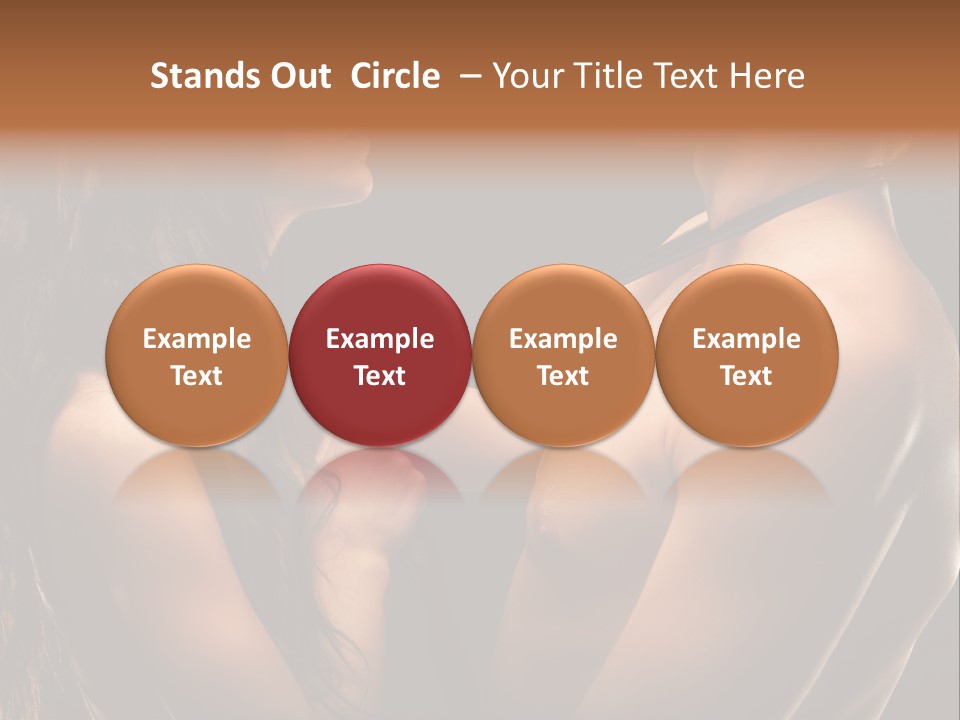 Stands Out Circle – Your Title Text Here

Example Text

Example Text

Example Text

Example Text